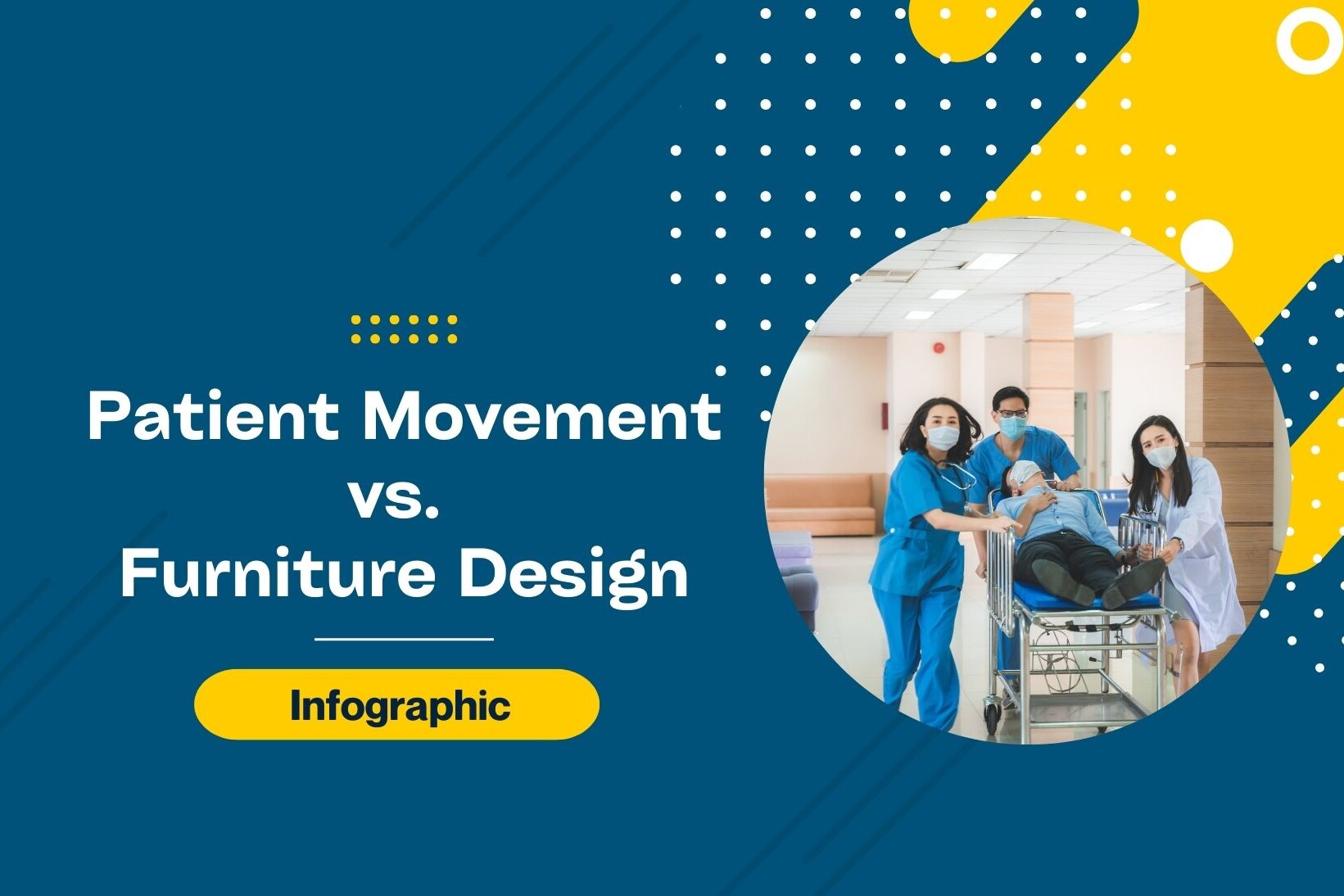 Patient Movement vs. Furniture Design

Infographic